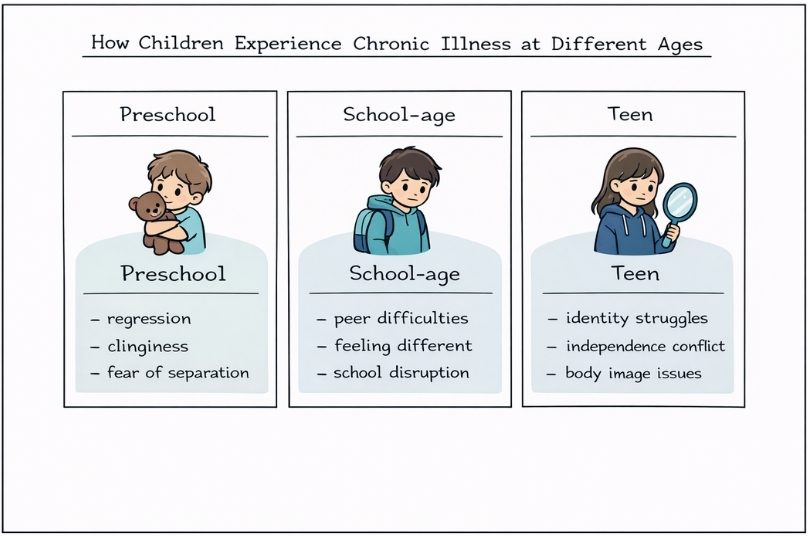 How Children Experience Chronic Illness at Different Ages

Preschool

Preschool

– regression
– clinginess
– fear of separation

School-age

School-age

– peer difficulties
– feeling different
– school disruption

Teen

Teen

– identity struggles
– independence conflict
– body image issues